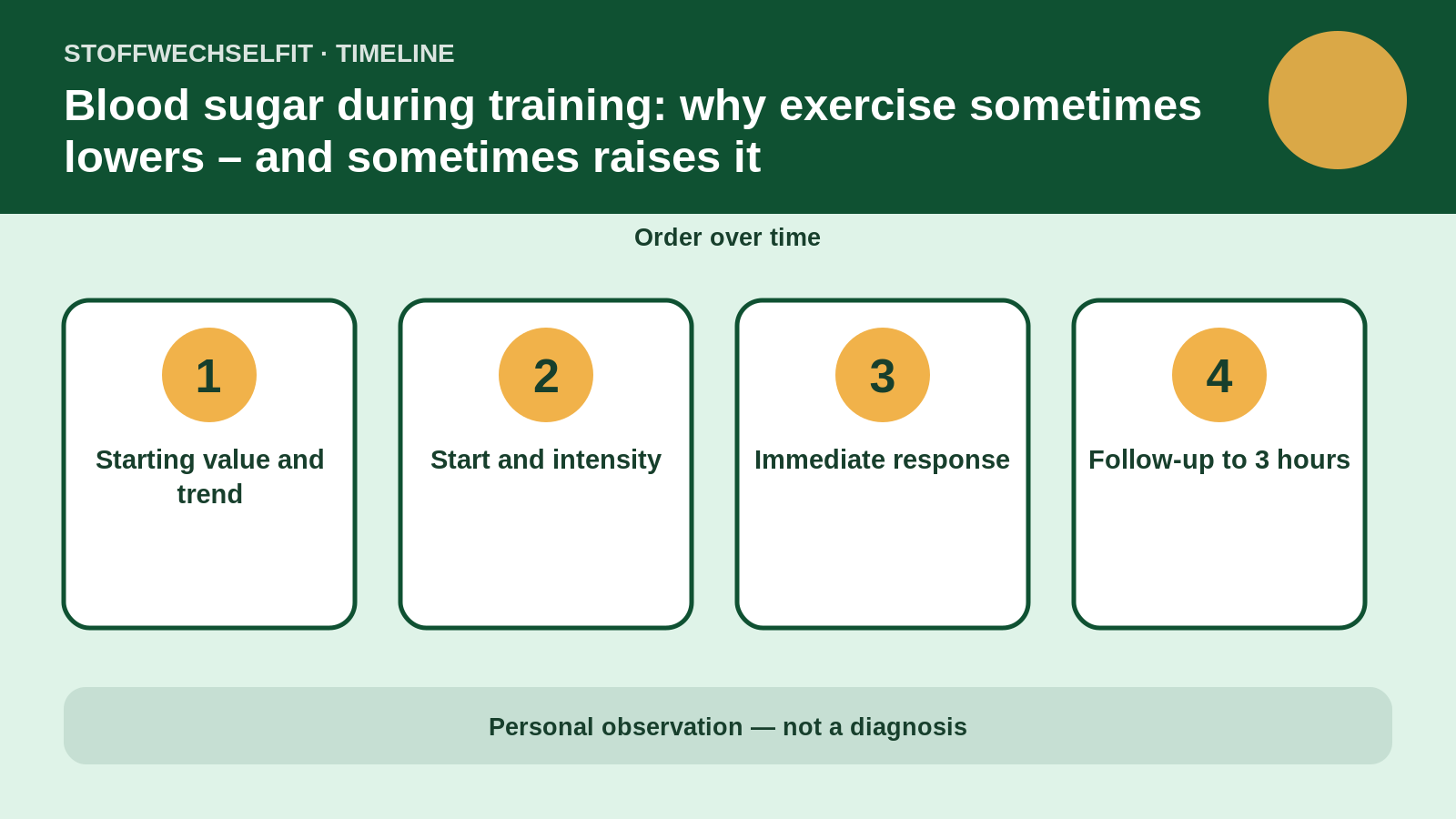 STOFFWECHSELFIT · TIMELINE

Blood sugar during training: why exercise sometimes lowers – and sometimes raises it

Order over time

1
Starting value and trend

2
Start and intensity

3
Immediate response

4
Follow-up to 3 hours

Personal observation — not a diagnosis